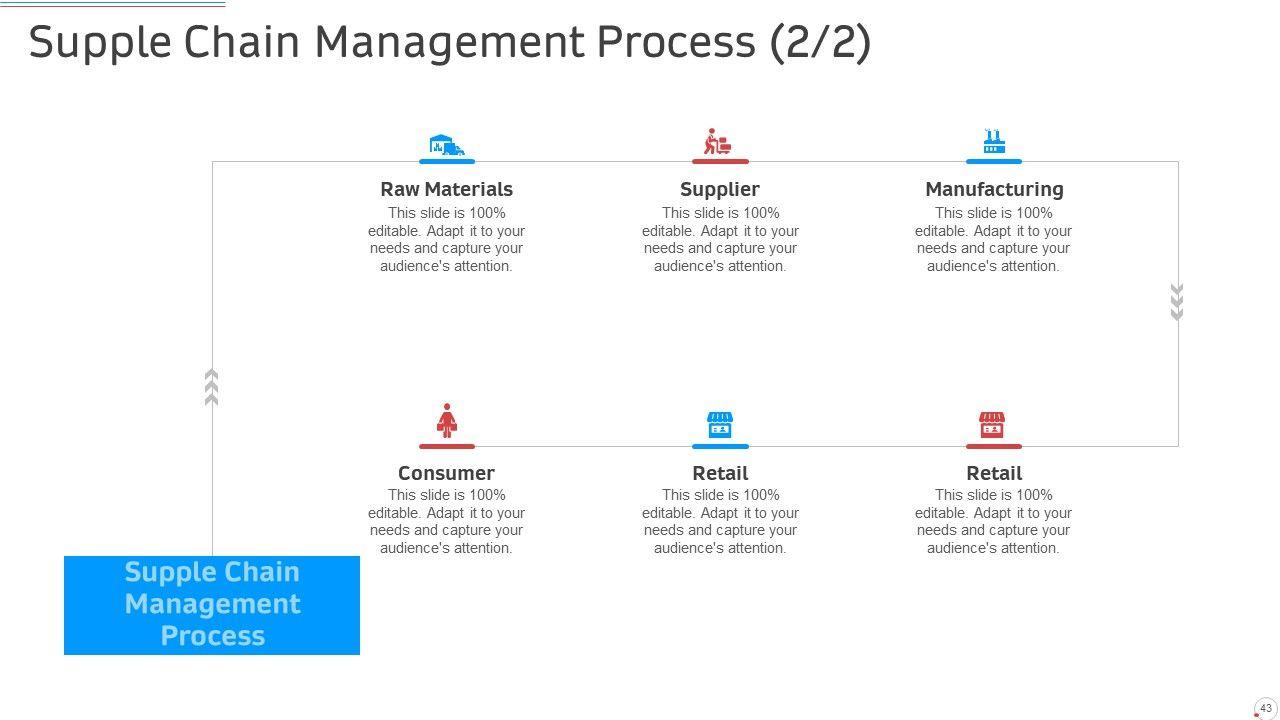 Supple Chain Management Process (2/2)

Raw Materials
This slide is 100% editable. Adapt it to your needs and capture your audience's attention.

Supplier
This slide is 100% editable. Adapt it to your needs and capture your audience's attention.

Manufacturing
This slide is 100% editable. Adapt it to your needs and capture your audience's attention.

Consumer
This slide is 100% editable. Adapt it to your needs and capture your audience's attention.

Retail
This slide is 100% editable. Adapt it to your needs and capture your audience's attention.

Retail
This slide is 100% editable. Adapt it to your needs and capture your audience's attention.

Supple Chain Management Process

43